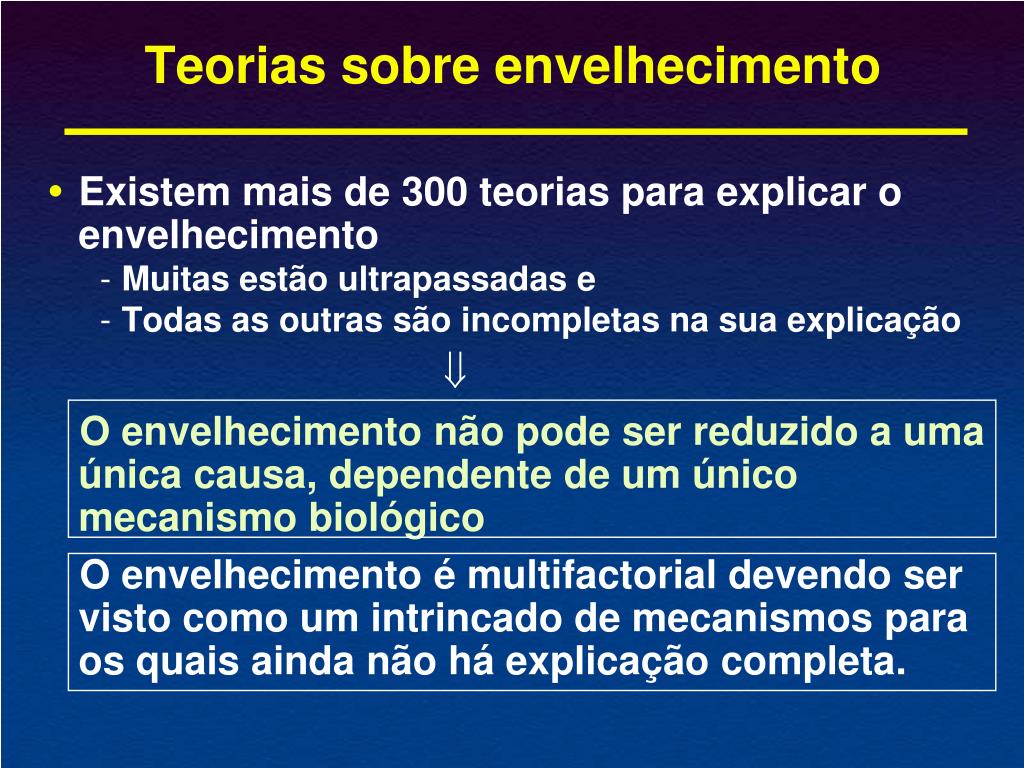 Teorias sobre envelhecimento

• Existem mais de 300 teorias para explicar o envelhecimento
- Muitas estão ultrapassadas e
- Todas as outras são incompletas na sua explicação
$\Downarrow$

O envelhecimento não pode ser reduzido a uma única causa, dependente de um único mecanismo biológico

O envelhecimento é multifactorial devendo ser visto como um intrincado de mecanismos para os quais ainda não há explicação completa.